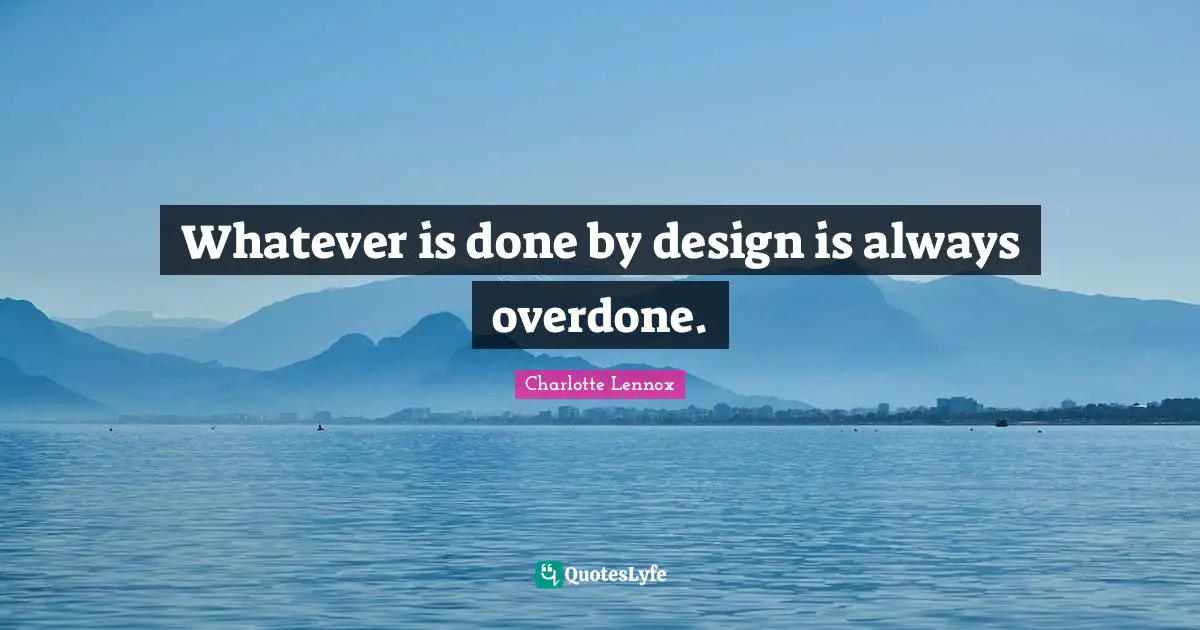 Whatever is done by design is always overdone.

Charlotte Lennox

QuotesLyfe